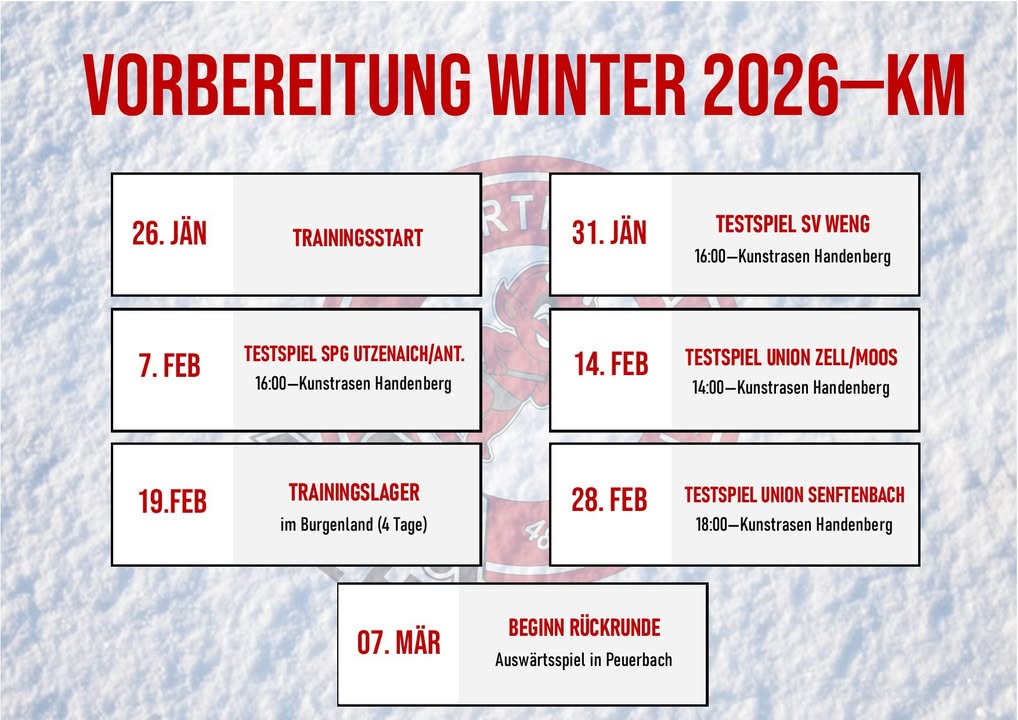 VORBEREITUNG WINTER 2026—KM

26. JÄN
TRAININGSSTART

31. JÄN
TESTSPIEL SV WENG
16:00—Kunstrasen Handenberg

7. FEB
TESTSPIEL SPG UTZENAICH/ANT.
16:00—Kunstrasen Handenberg

14. FEB
TESTSPIEL UNION ZELL/MOOS
14:00—Kunstrasen Handenberg

19.FEB
TRAININGSLAGER
im Burgenland (4 Tage)

28. FEB
TESTSPIEL UNION SENFTENBACH
18:00—Kunstrasen Handenberg

07. MÄR
BEGINN RÜCKRUNDE
Auswärtsspiel in Peuerbach